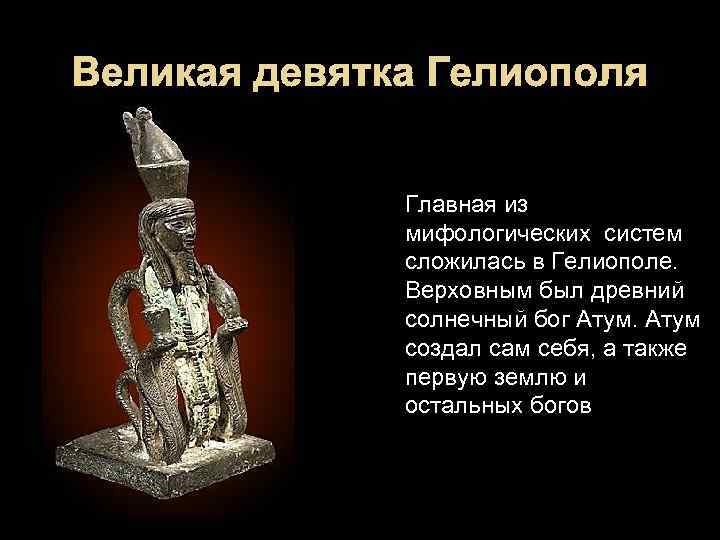 Великая девятка Гелиополя

Главная из мифологических систем сложилась в Гелиополе. Верховным был древний солнечный бог Атум. Атум создал сам себя, а также первую землю и остальных богов